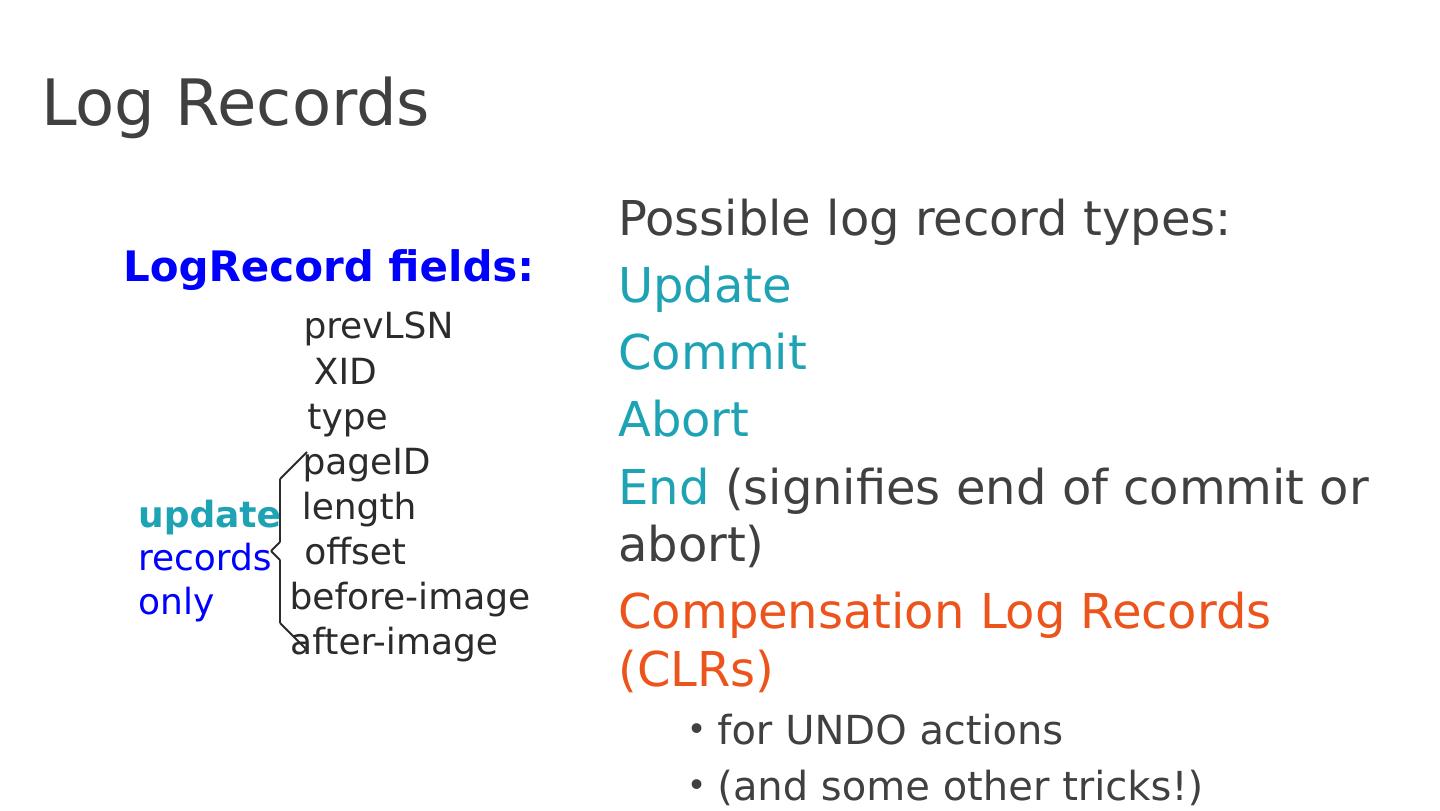 Log Records

LogRecord fields:

prevLSN
XID
type
pageID
length
offset
before-image
after-image

update records only

Possible log record types:

Update

Commit

Abort

End (signifies end of commit or abort)

Compensation Log Records (CLRs)

• for UNDO actions
• (and some other tricks!)